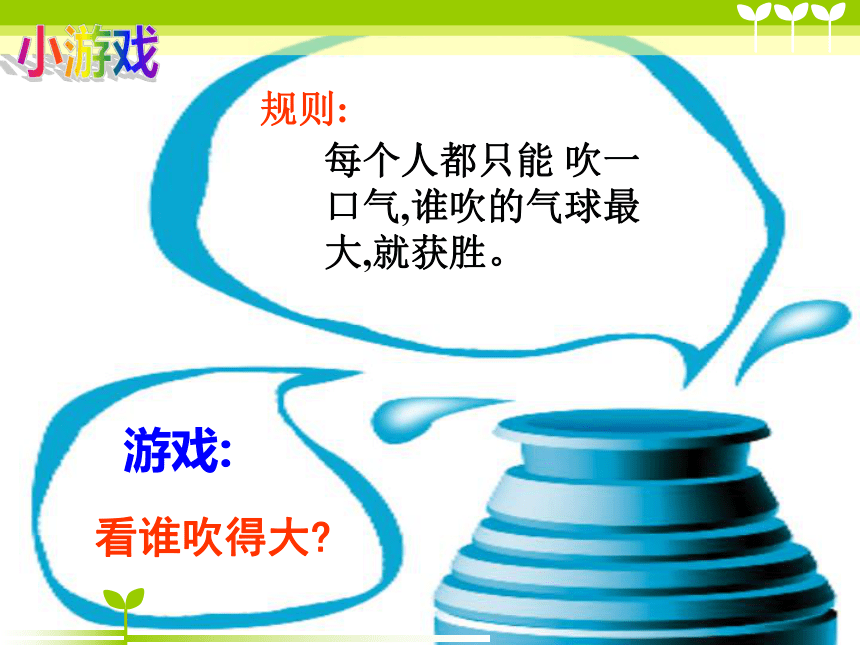 小游戏

规则:

每个人都只能 吹一口气,谁吹的气球最大,就获胜。

游戏:

看谁吹得大?